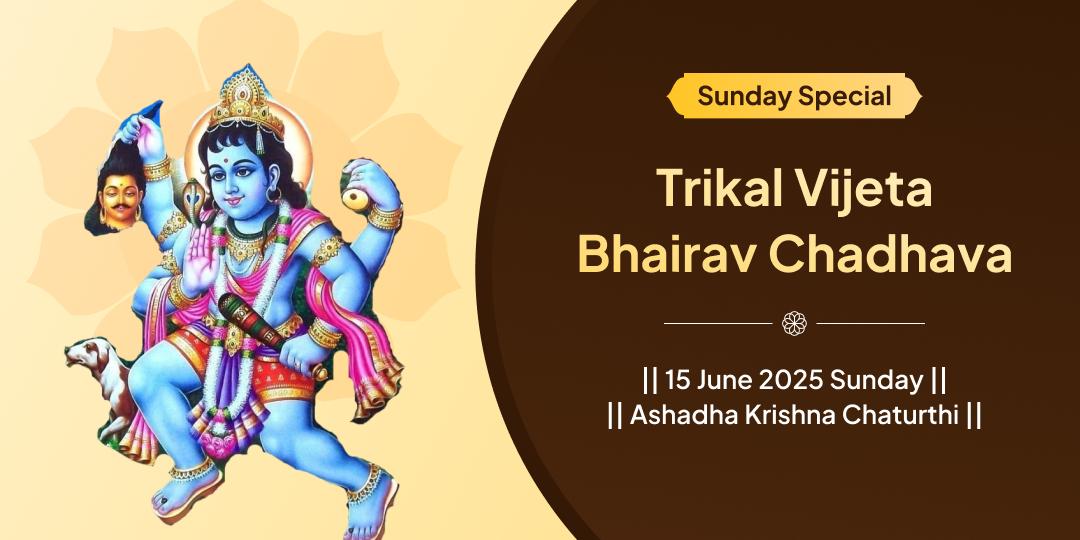 Sunday Special

Trikal Vijeta Bhairav Chadhava

|| 15 June 2025 Sunday ||
|| Ashadha Krishna Chaturthi ||